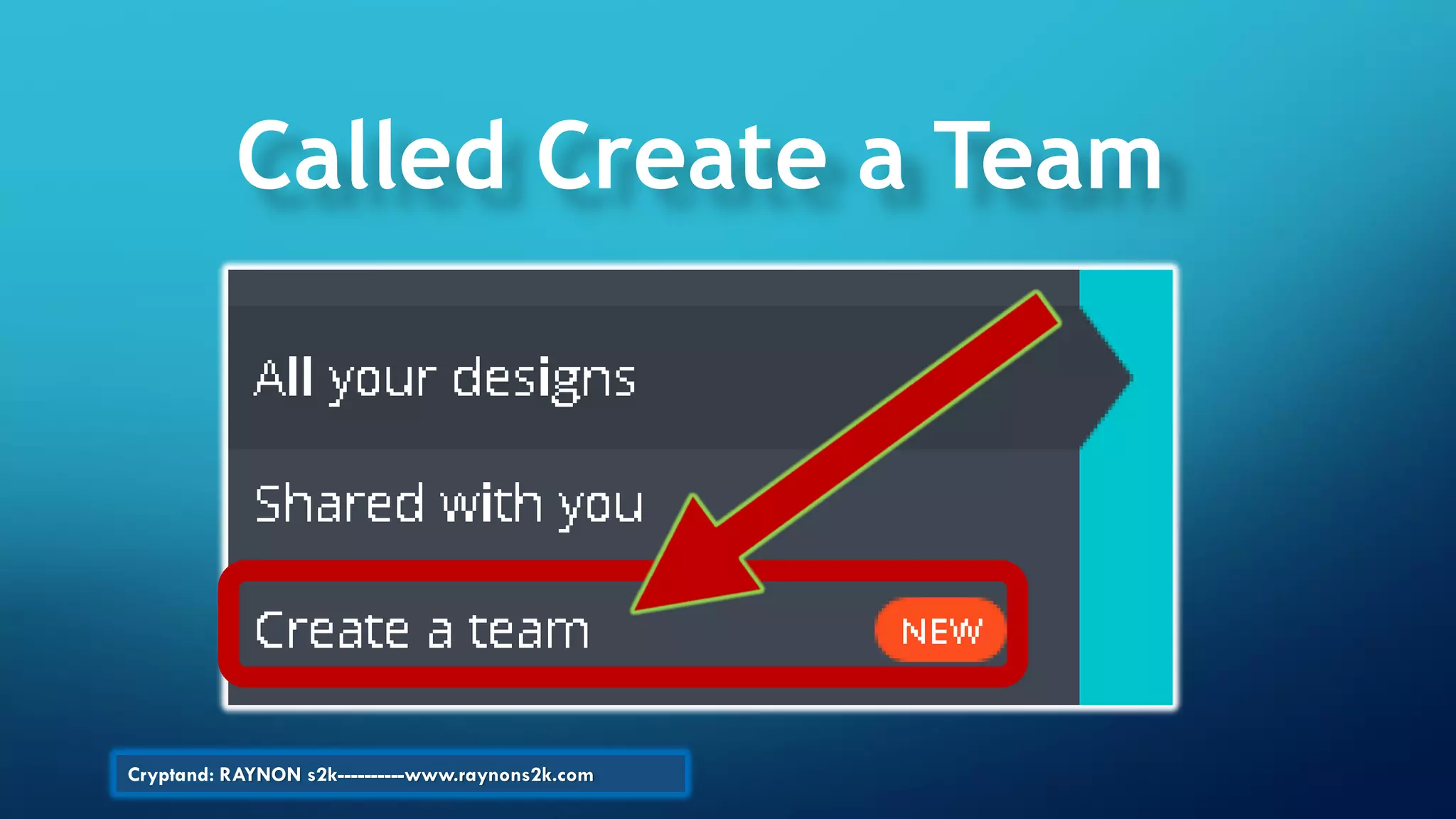 Called Create a Team

All your designs

Shared with you

Create a team NEW

Cryptand: RAYNON s2k----------www.raynons2k.com